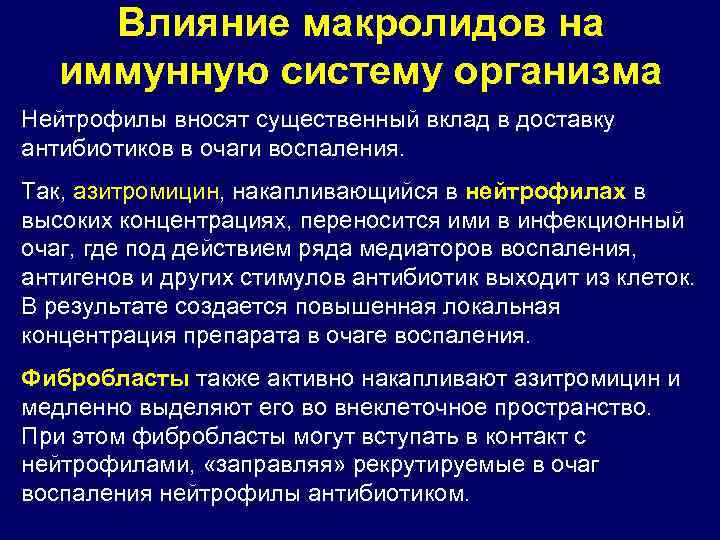 Влияние макролидов на иммунную систему организма

Нейтрофилы вносят существенный вклад в доставку антибиотиков в очаги воспаления.

Так, азитромицин, накапливающийся в нейтрофилах в высоких концентрациях, переносится ими в инфекционный очаг, где под действием ряда медиаторов воспаления, антигенов и других стимулов антибиотик выходит из клеток. В результате создается повышенная локальная концентрация препарата в очаге воспаления.

Фибробласты также активно накапливают азитромицин и медленно выделяют его во внеклеточное пространство. При этом фибробласты могут вступать в контакт с нейтрофилами, «заправляя» рекрутируемые в очаг воспаления нейтрофилы антибиотиком.